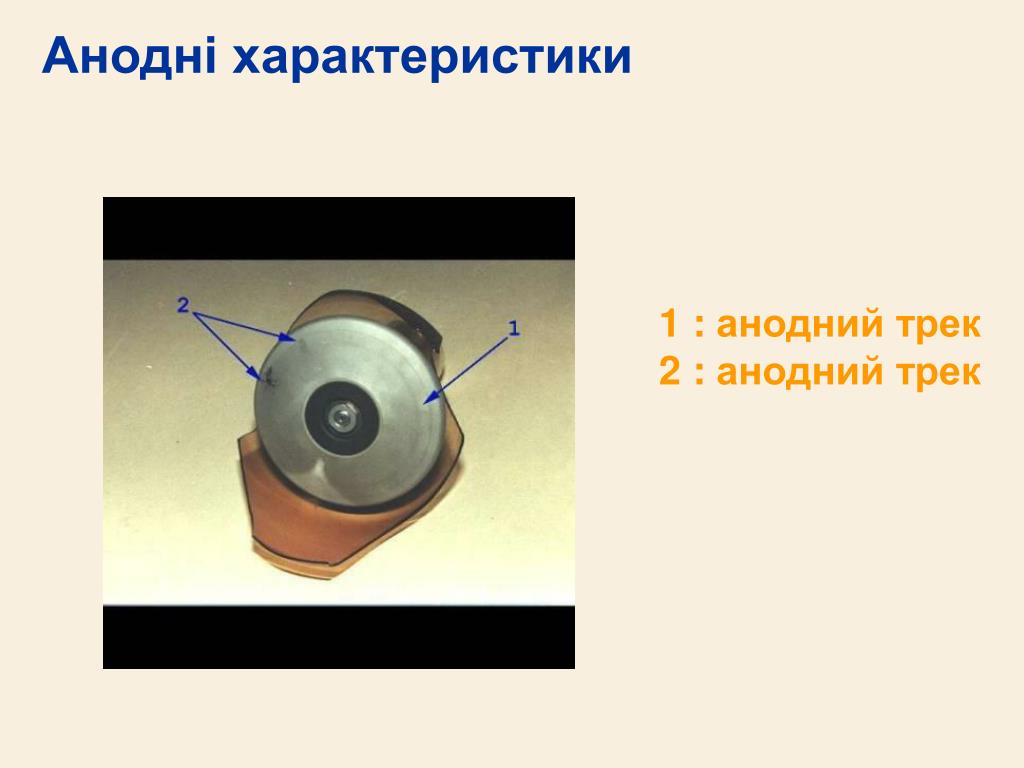 Анодні характеристики

2

1

1 : анодний трек
2 : анодний трек